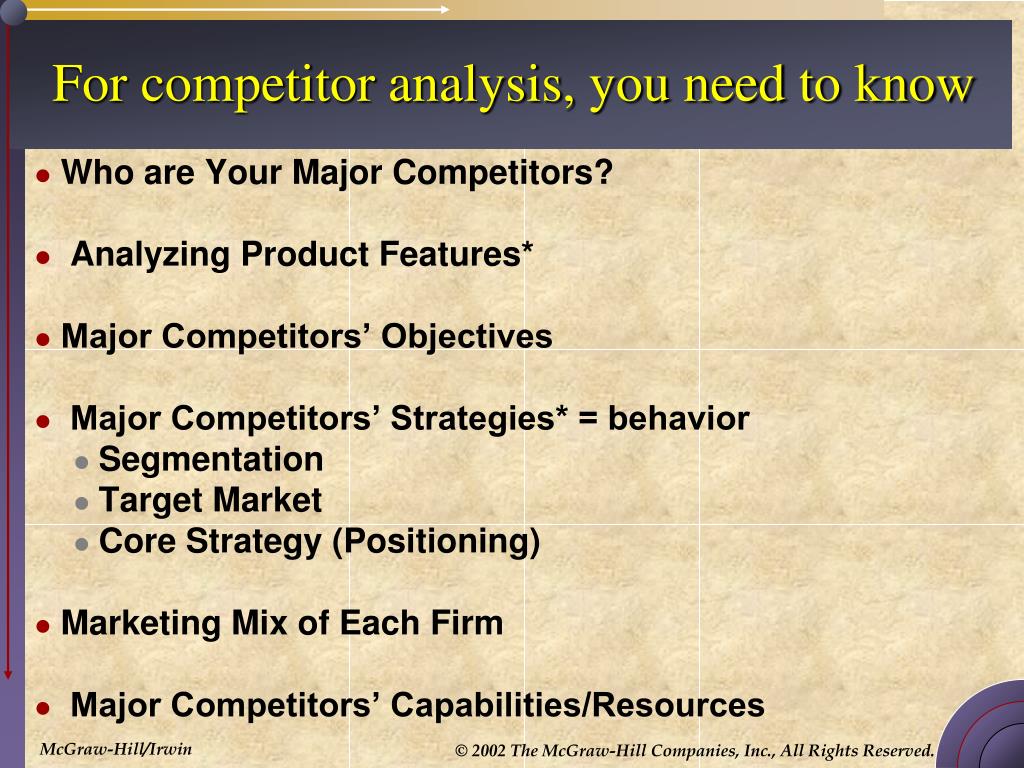 For competitor analysis, you need to know

- Who are Your Major Competitors?
- Analyzing Product Features*
- Major Competitors’ Objectives
- Major Competitors’ Strategies* = behavior
  - Segmentation
  - Target Market
  - Core Strategy (Positioning)
- Marketing Mix of Each Firm
- Major Competitors’ Capabilities/Resources

McGraw-Hill/Irwin

© 2002 The McGraw-Hill Companies, Inc., All Rights Reserved.